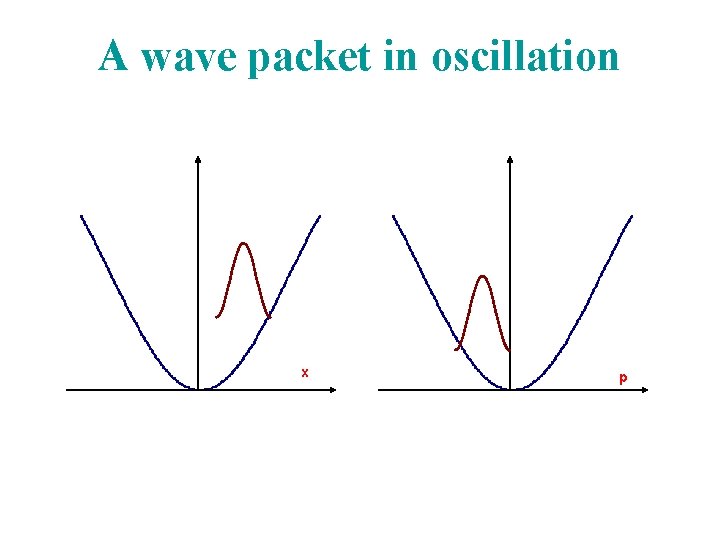 A wave packet in oscillation

x

p